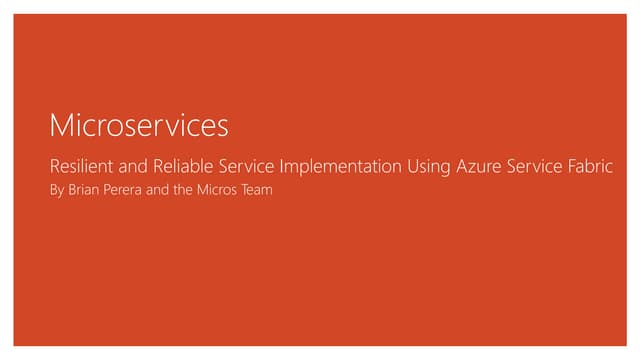 Microservices

Resilient and Reliable Service Implementation Using Azure Service Fabric

By Brian Perera and the Micros Team